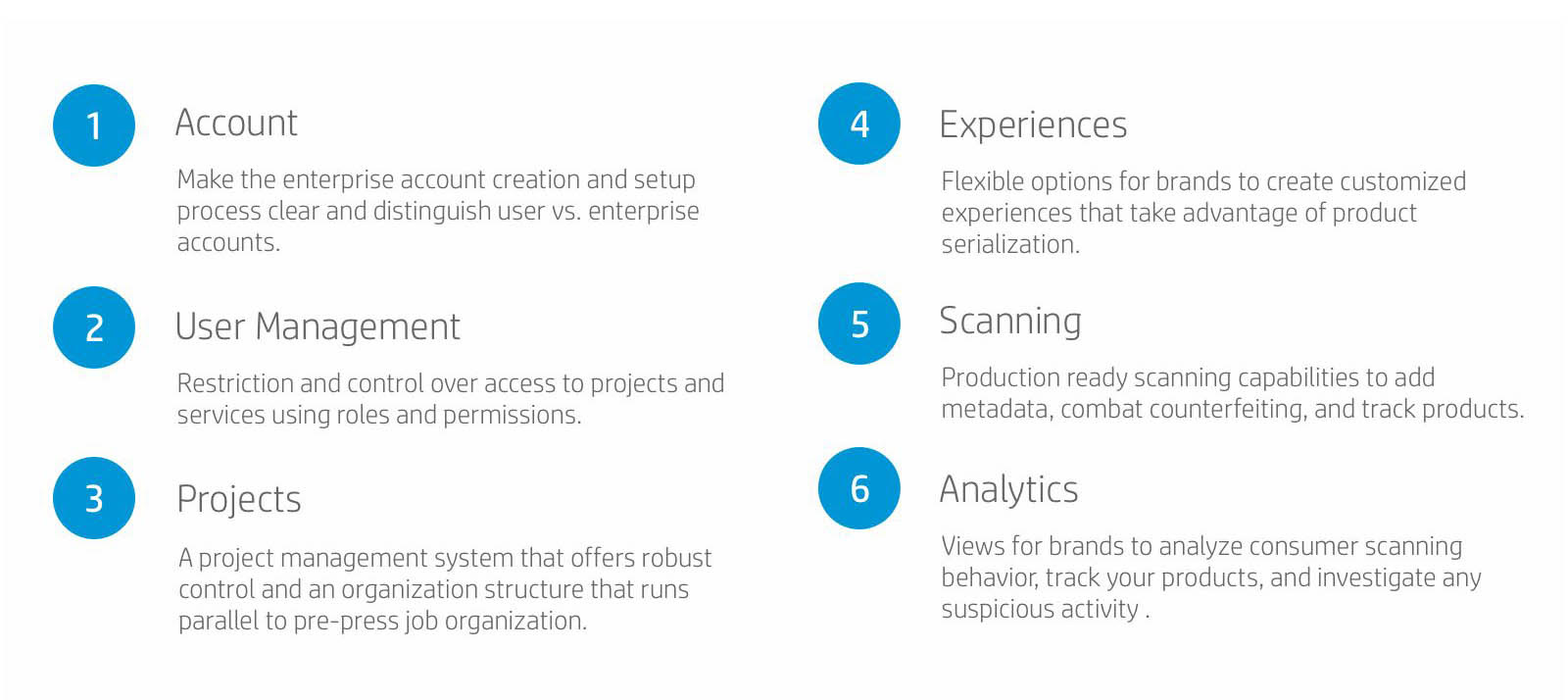 1

Account

Make the enterprise account creation and setup process clear and distinguish user vs. enterprise accounts.

2

User Management

Restriction and control over access to projects and services using roles and permissions.

3

Projects

A project management system that offers robust control and an organization structure that runs parallel to pre-press job organization.

4

Experiences

Flexible options for brands to create customized experiences that take advantage of product serialization.

5

Scanning

Production ready scanning capabilities to add metadata, combat counterfeiting, and track products.

6

Analytics

Views for brands to analyze consumer scanning behavior, track your products, and investigate any suspicious activity .